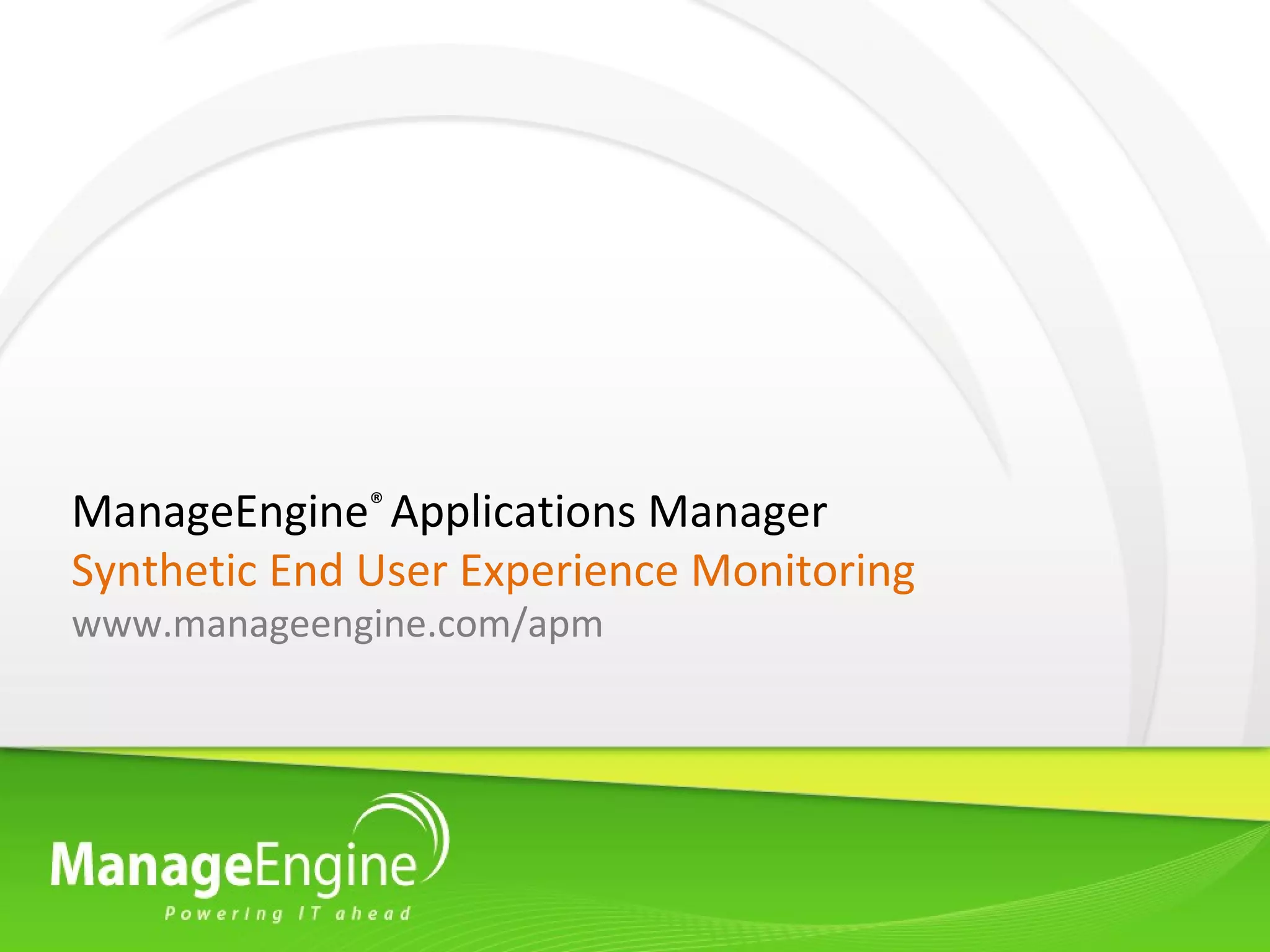 ManageEngine® Applications Manager
Synthetic End User Experience Monitoring
www.manageengine.com/apm

ManageEngine
Powering IT ahead